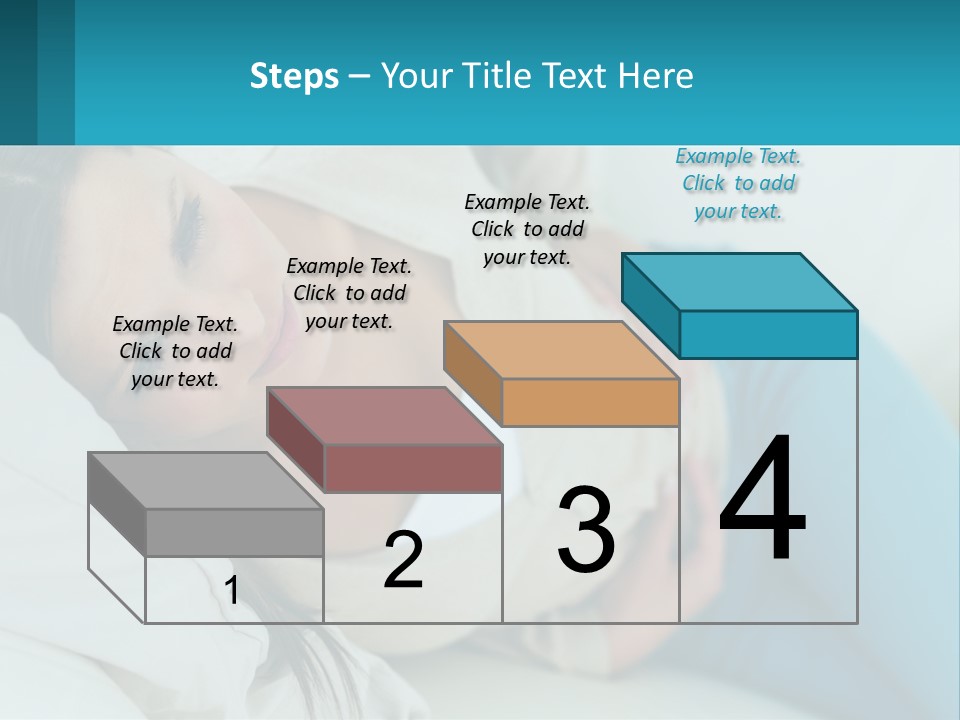 Steps – Your Title Text Here

Example Text. Click to add your text.

Example Text. Click to add your text.

Example Text. Click to add your text.

Example Text. Click to add your text.

1

2

3

4